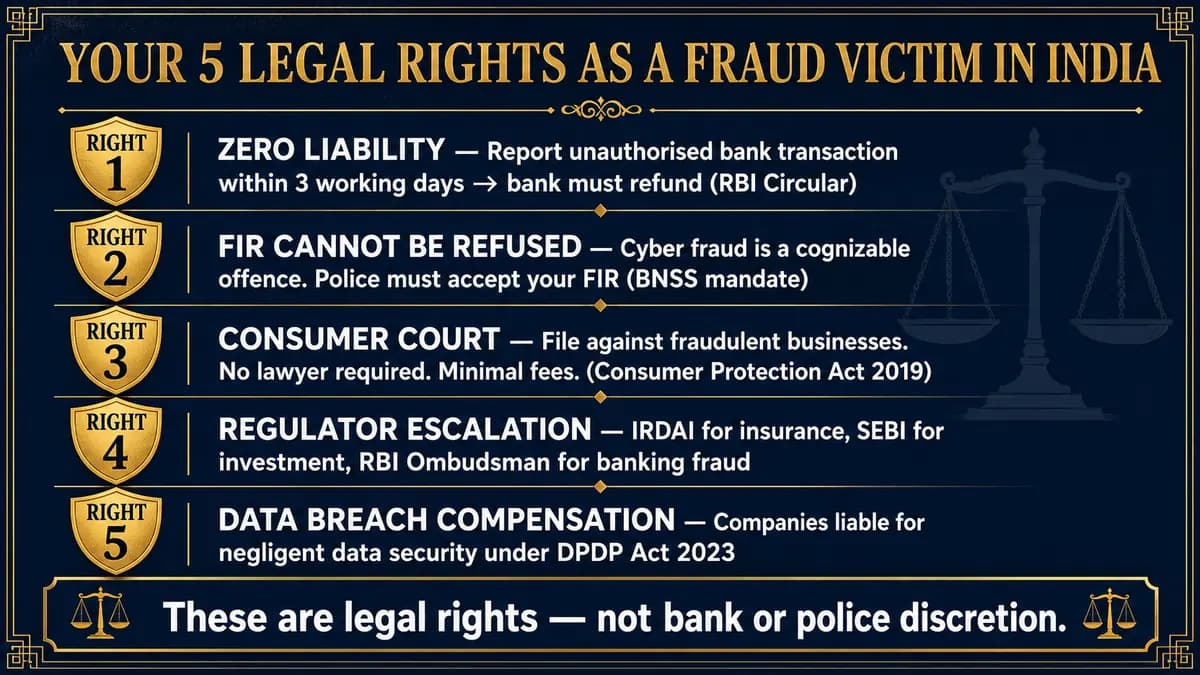 YOUR 5 LEGAL RIGHTS AS A FRAUD VICTIM IN INDIA

RIGHT 1

ZERO LIABILITY — Report unauthorised bank transaction within 3 working days → bank must refund (RBI Circular)

RIGHT 2

FIR CANNOT BE REFUSED — Cyber fraud is a cognizable offence. Police must accept your FIR (BNSS mandate)

RIGHT 3

CONSUMER COURT — File against fraudulent businesses. No lawyer required. Minimal fees. (Consumer Protection Act 2019)

RIGHT 4

REGULATOR ESCALATION — IRDAI for insurance, SEBI for investment, RBI Ombudsman for banking fraud

RIGHT 5

DATA BREACH COMPENSATION — Companies liable for negligent data security under DPDP Act 2023

These are legal rights — not bank or police discretion.